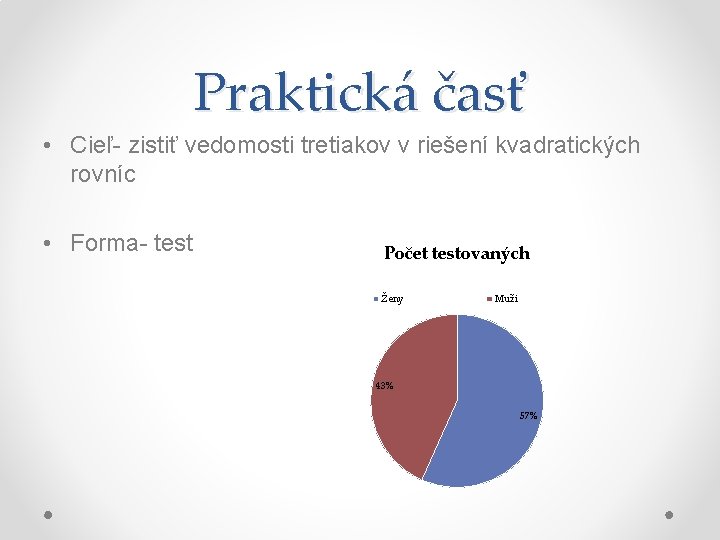 Praktická časť

• Cieľ- zistiť vedomosti tretiakov v riešení kvadratických rovníc

• Forma- test

Počet testovaných

Ženy Muži

43%

57%